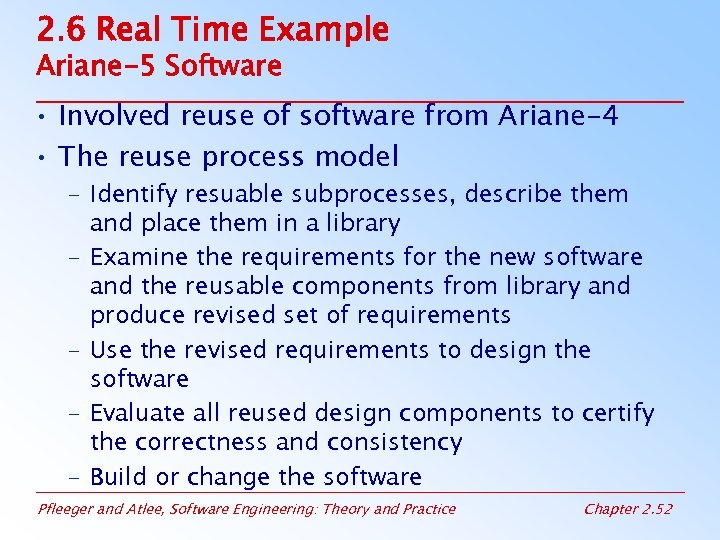 2.6 Real Time Example
Ariane-5 Software

• Involved reuse of software from Ariane-4
• The reuse process model
– Identify resuable subprocesses, describe them and place them in a library
– Examine the requirements for the new software and the reusable components from library and produce revised set of requirements
– Use the revised requirements to design the software
– Evaluate all reused design components to certify the correctness and consistency
– Build or change the software

Pfleeger and Atlee, Software Engineering: Theory and Practice

Chapter 2.52